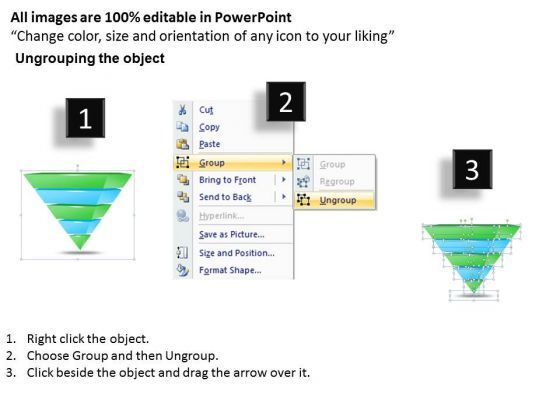 All images are 100% editable in PowerPoint
“Change color, size and orientation of any icon to your liking”
Ungrouping the object

1

2

Cut
Copy
Paste
Group
Bring to Front
Send to Back
Hyperlink...
Save as Picture...
Size and Position...
Format Shape...

Group
Regroup
Ungroup

3

1. Right click the object.
2. Choose Group and then Ungroup.
3. Click beside the object and drag the arrow over it.